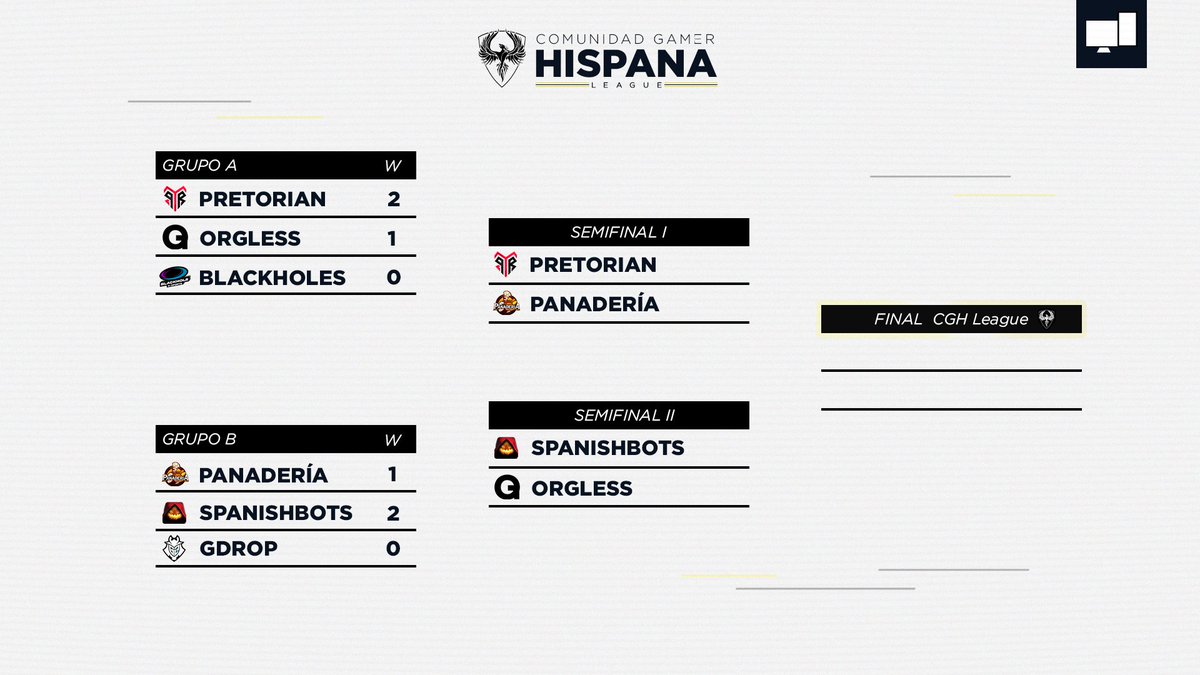 COMUNIDAD GAMER
HISPANA
LEAGUE

| GRUPO A | W |
|---|---|
| PRETORIAN | 2 |
| ORGLESS | 1 |
| BLACKHOLES | 0 |

| GRUPO B | W |
|---|---|
| PANADERÍA | 1 |
| SPANISHBOTS | 2 |
| GDROP | 0 |

SEMIFINAL I
PRETORIAN
PANADERÍA

SEMIFINAL II
SPANISHBOTS
ORGLESS

FINAL CGH League